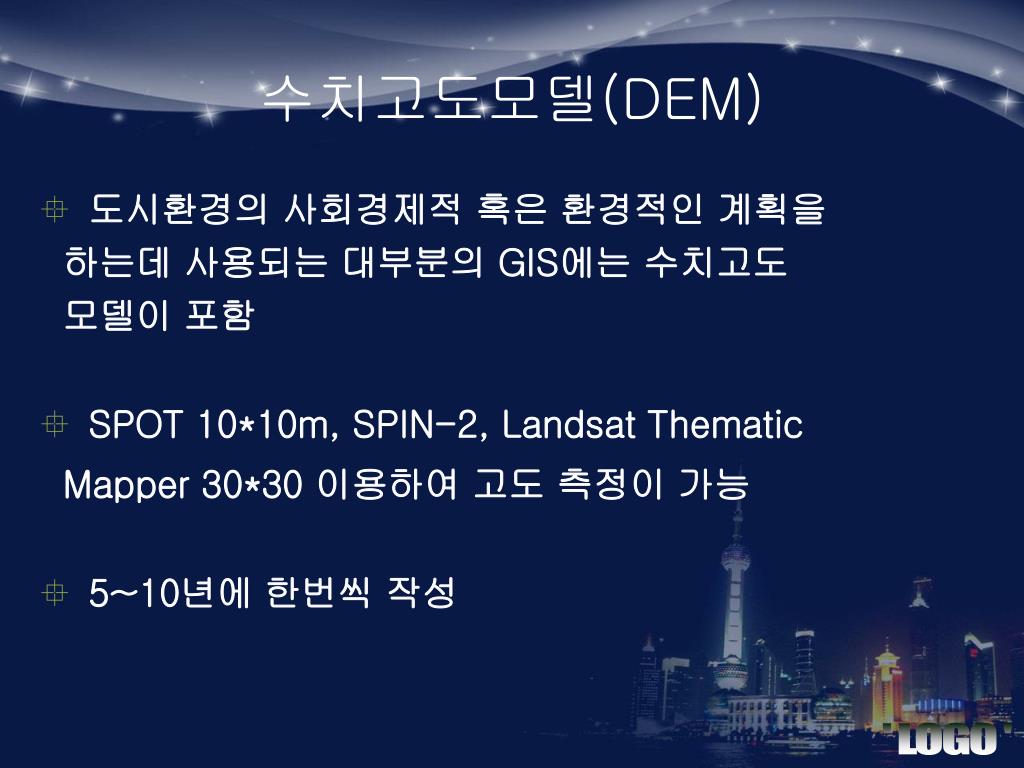 수치고도모델(DEM)

도시환경의 사회경제적 혹은 환경적인 계획을 하는데 사용되는 대부분의 GIS에는 수치고도 모델이 포함

SPOT 10*10m, SPIN-2, Landsat Thematic Mapper 30*30 이용하여 고도 측정이 가능

5~10년에 한번씩 작성

LOGO